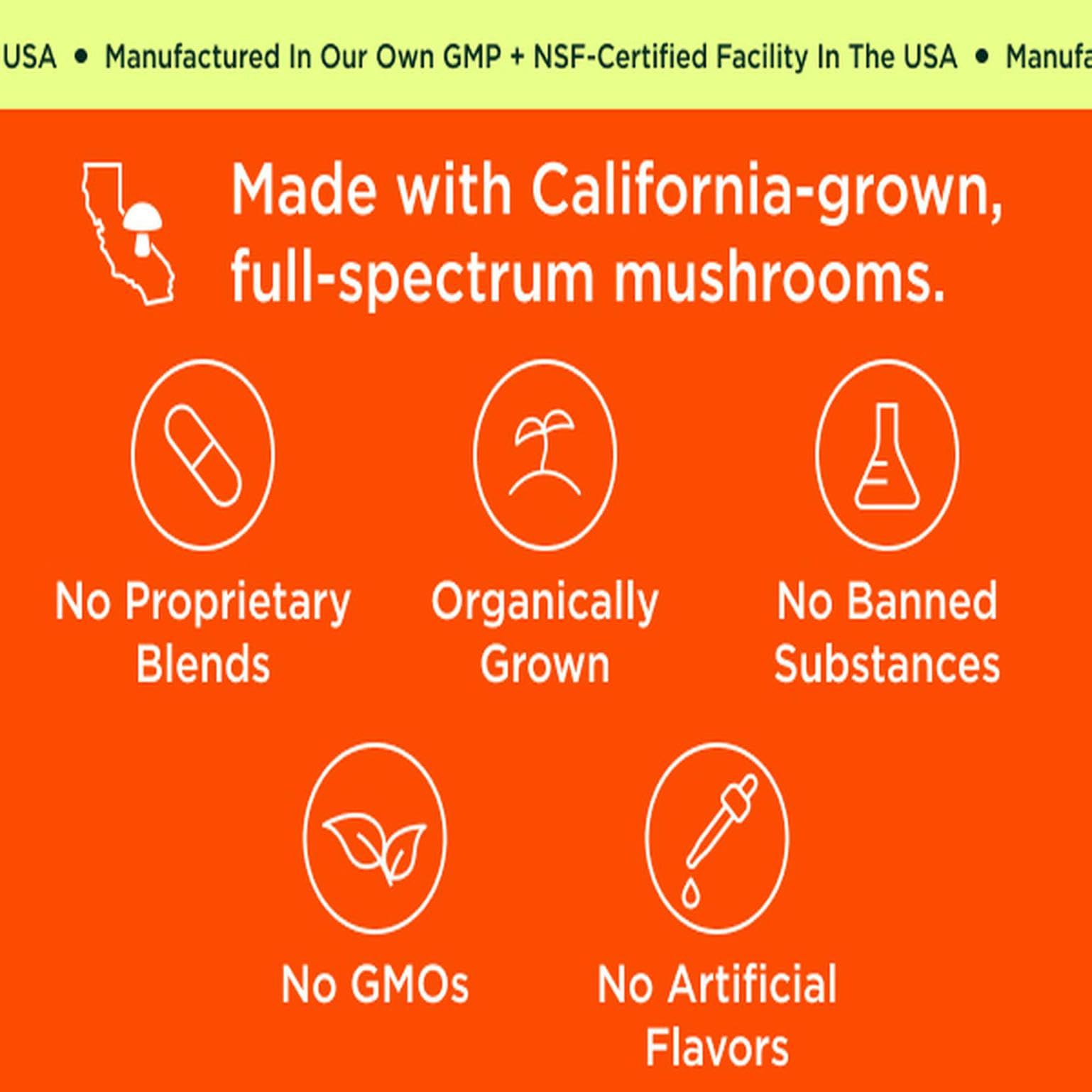 USA • Manufactured In Our Own GMP + NSF-Certified Facility In The USA • Manufa

Made with California-grown, full-spectrum mushrooms.

No Proprietary Blends

Organically Grown

No Banned Substances

No GMOs

No Artificial Flavors